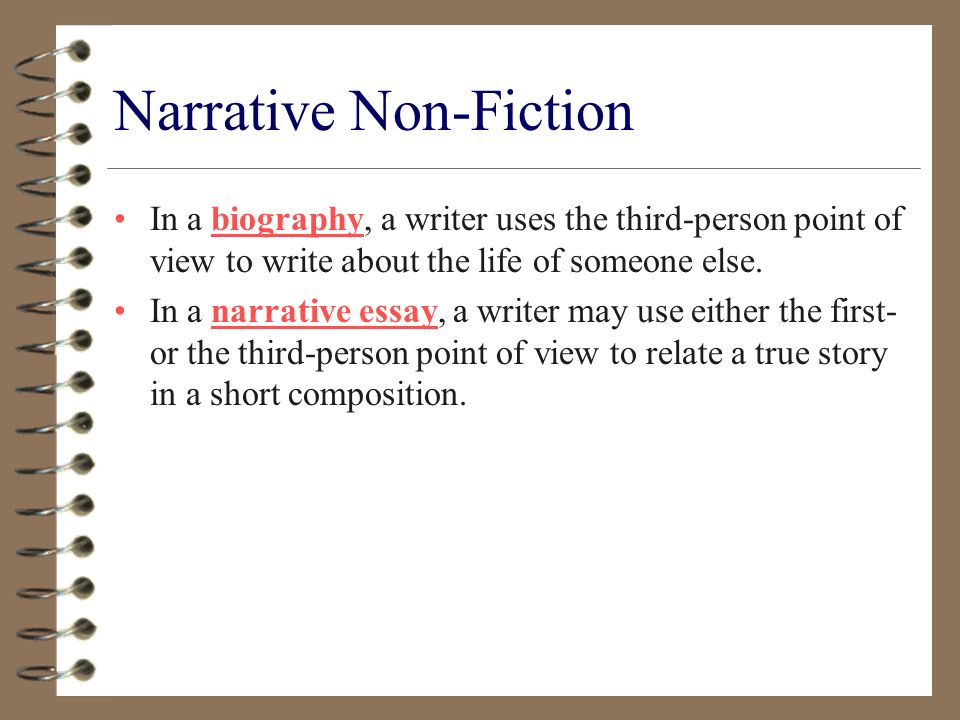 Narrative Non-Fiction

• In a biography, a writer uses the third-person point of view to write about the life of someone else.

• In a narrative essay, a writer may use either the first- or the third-person point of view to relate a true story in a short composition.